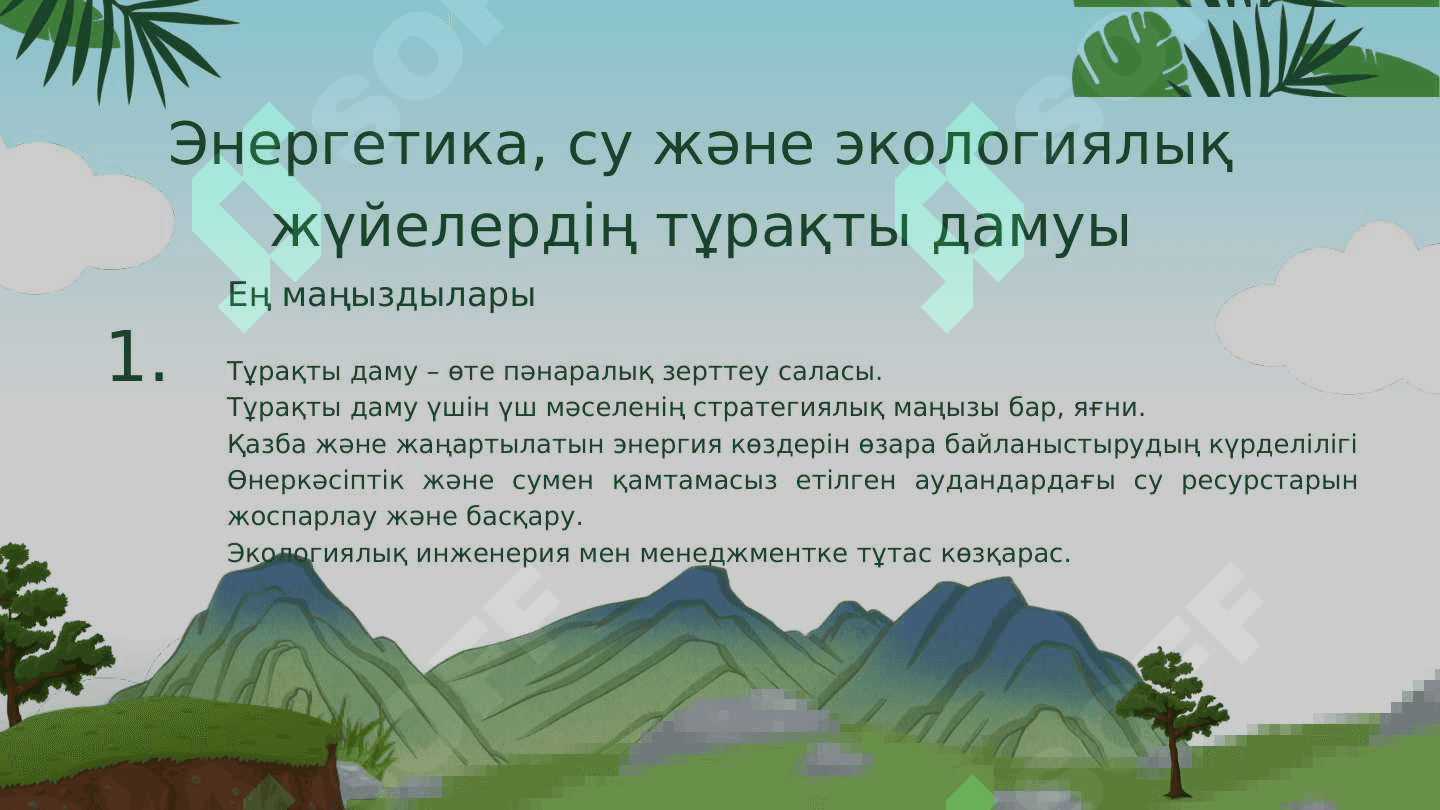 Энергетика, су және экологиялық жүйелердің тұрақты дамуы

Ең маңыздылары

1.

Тұрақты даму – өте пәнаралық зерттеу саласы.
Тұрақты даму үшін үш мәселенің стратегиялық маңызы бар, яғни.
Қазба және жаңартылатын энергия көздерін өзара байланыстырудың күрделілігі
Өнеркәсіптік және сумен қамтамасыз етілген аудандардағы су ресурстарын жоспарлау және басқару.
Экологиялық инженерия мен менеджментке тұтас көзқарас.